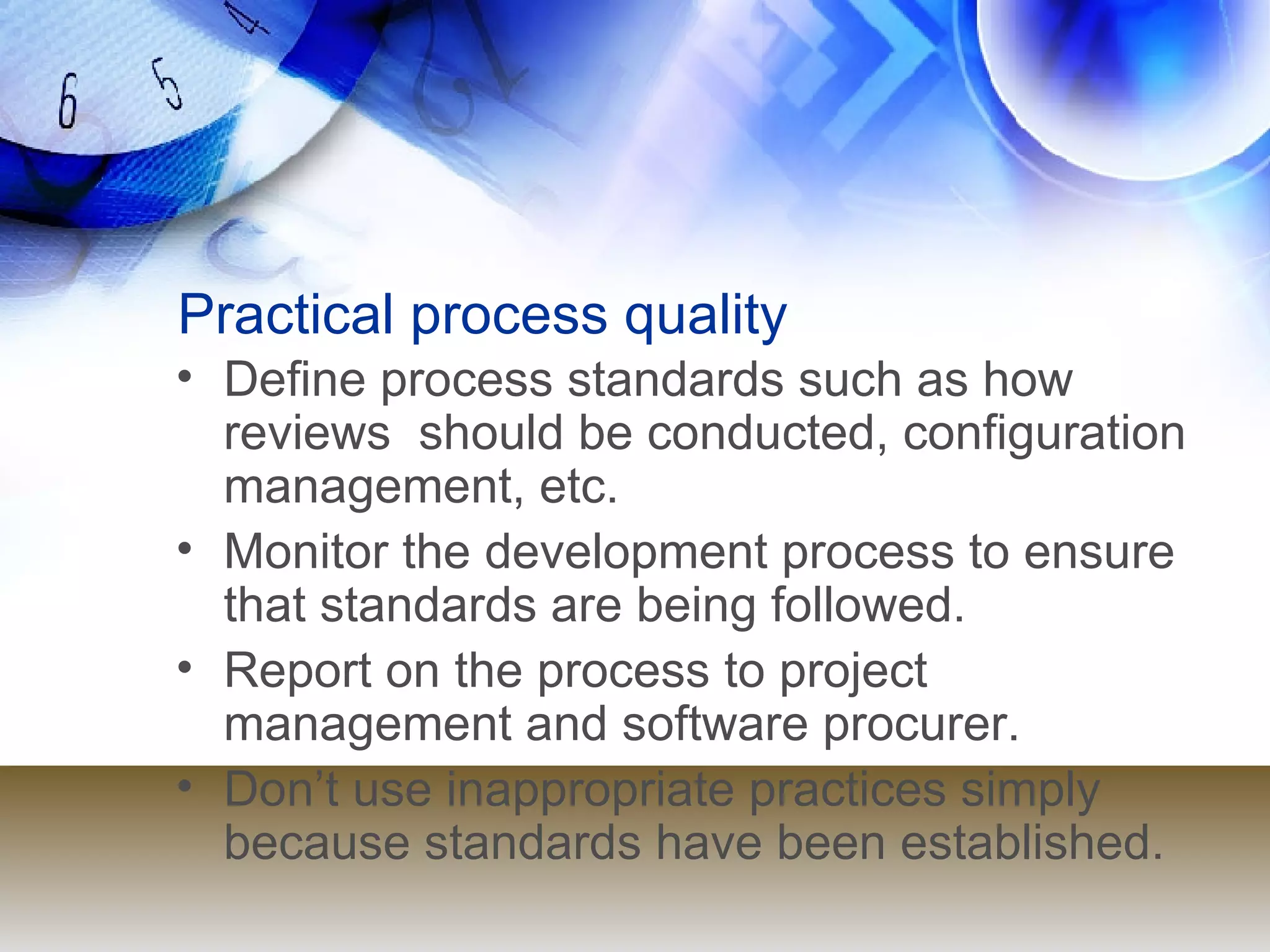 Practical process quality

• Define process standards such as how reviews should be conducted, configuration management, etc.
• Monitor the development process to ensure that standards are being followed.
• Report on the process to project management and software procurer.
• Don’t use inappropriate practices simply because standards have been established.